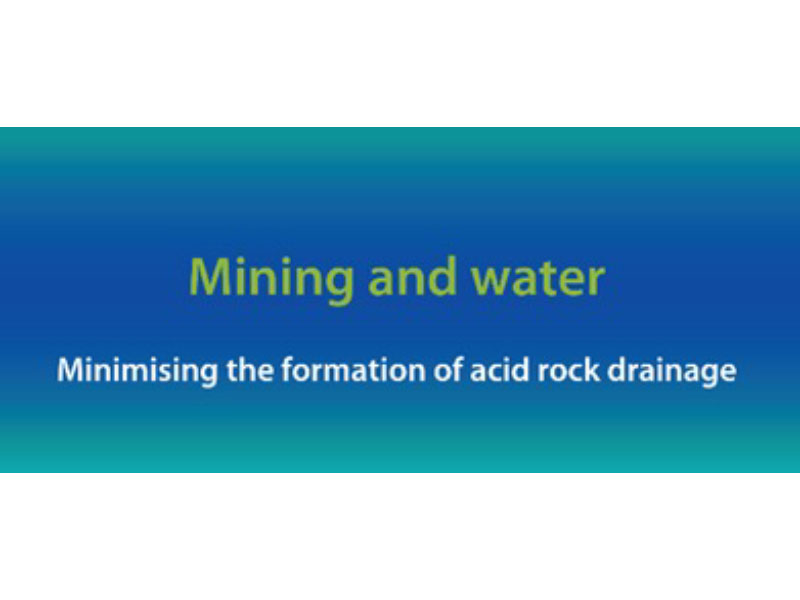 Mining and water

Minimising the formation of acid rock drainage